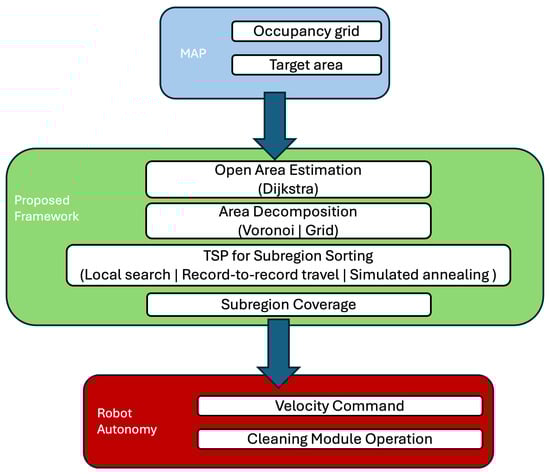 MAP

Occupancy grid

Target area

Proposed Framework

Open Area Estimation (Dijkstra)

Area Decomposition (Voronoi | Grid)

TSP for Subregion Sorting (Local search | Record-to-record travel | Simulated annealing )

Subregion Coverage

Robot Autonomy

Velocity Command

Cleaning Module Operation